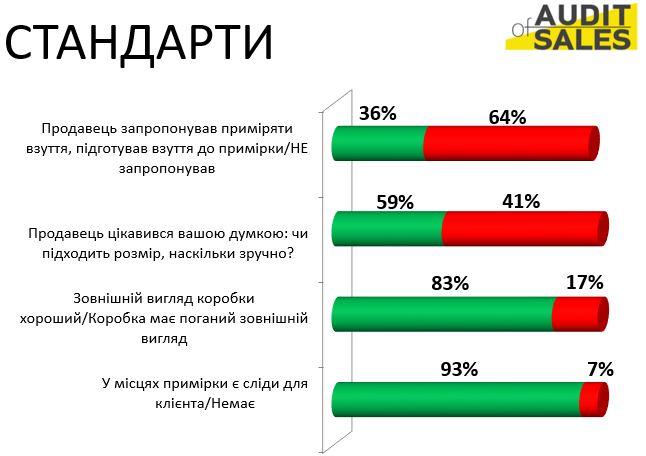 СТАНДАРТИ

AUDIT of SALES

Продавець запропонував приміряти взуття, підготував взуття до примірки/НЕ запропонував

36%

64%

Продавець цікавився вашою думкою: чи підходить розмір, наскільки зручно?

59%

41%

Зовнішній вигляд коробки хороший/Коробка має поганий зовнішній вигляд

83%

17%

У місцях примірки є сліди для клієнта/Немає

93%

7%